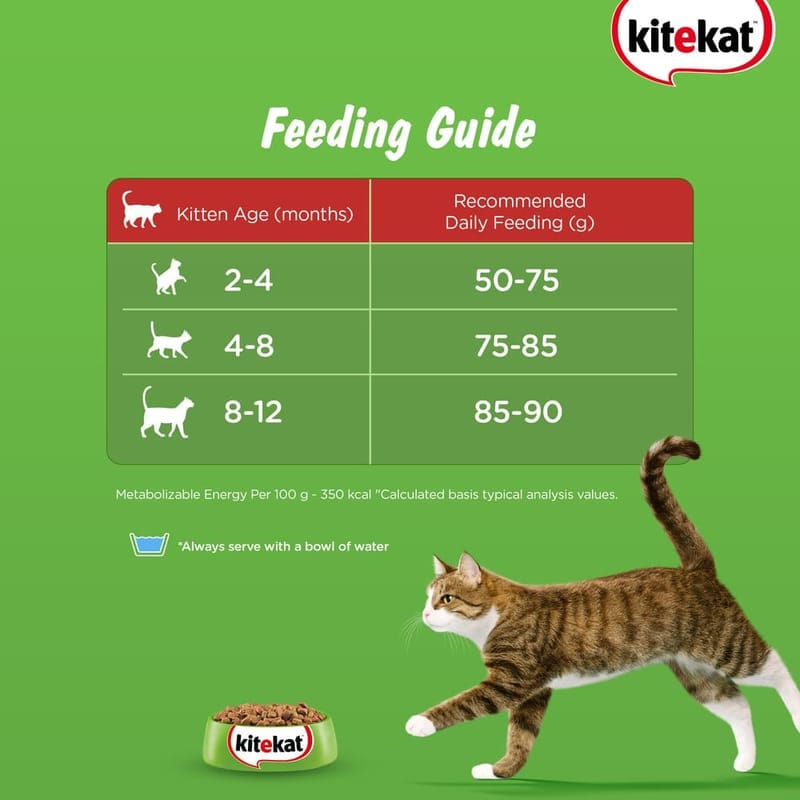 kitekat™

Feeding Guide

| Kitten Age (months) | Recommended Daily Feeding (g) |
|---|---|
| 2-4 | 50-75 |
| 4-8 | 75-85 |
| 8-12 | 85-90 |

Metabolizable Energy Per 100 g - 350 kcal "Calculated basis typical analysis values.

*Always serve with a bowl of water

kitekat